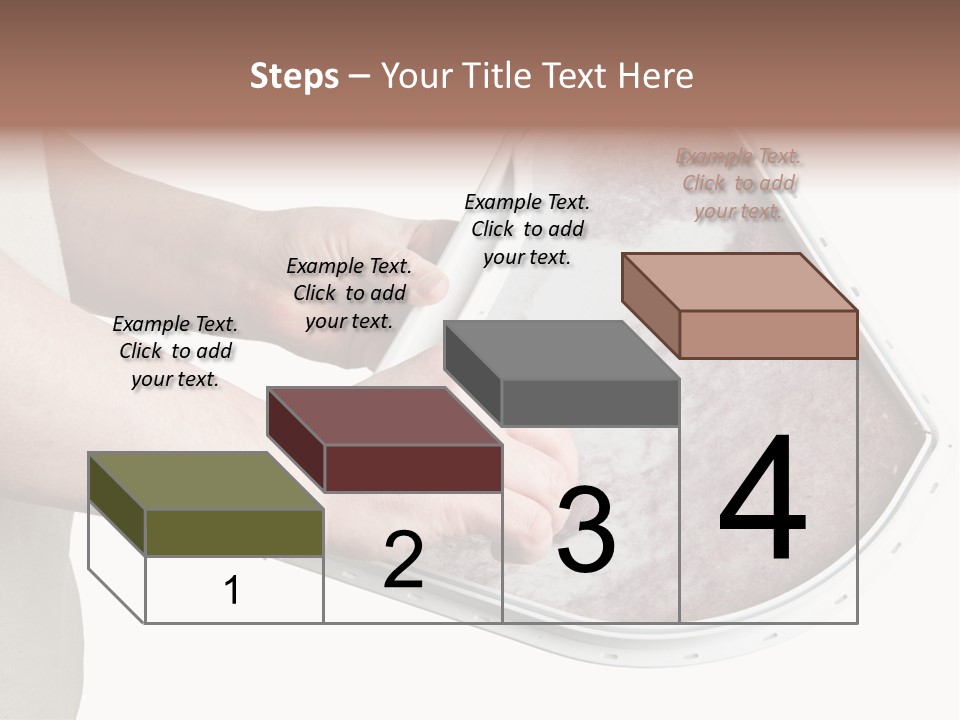 Steps – Your Title Text Here

Example Text. Click to add your text.

Example Text. Click to add your text.

Example Text. Click to add your text.

Example Text. Click to add your text.

1

2

3

4